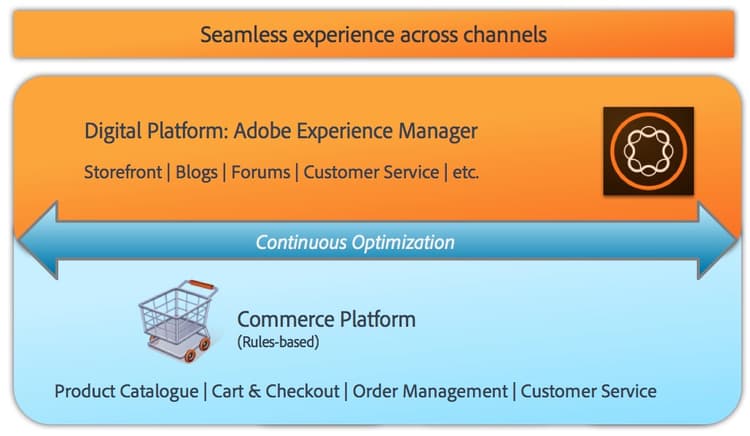 Seamless experience across channels

Digital Platform: Adobe Experience Manager

Storefront | Blogs | Forums | Customer Service | etc.

Continuous Optimization

Commerce Platform
(Rules-based)

Product Catalogue | Cart & Checkout | Order Management | Customer Service